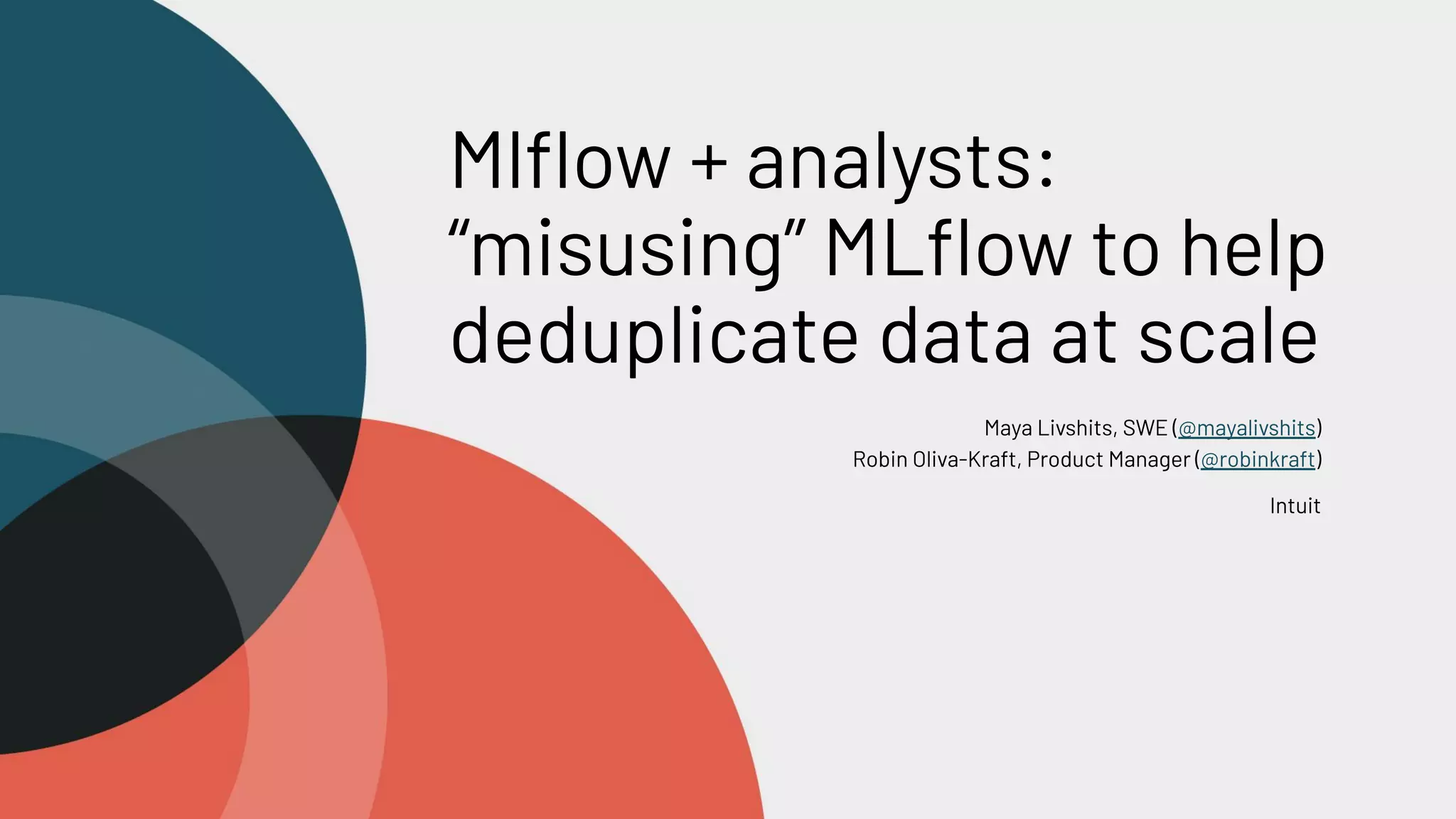 Mlflow + analysts: “misusing” MLflow to help deduplicate data at scale

Maya Livshits, SWE (@mayalivshits)
Robin Oliva-Kraft, Product Manager (@robinkraft)

Intuit